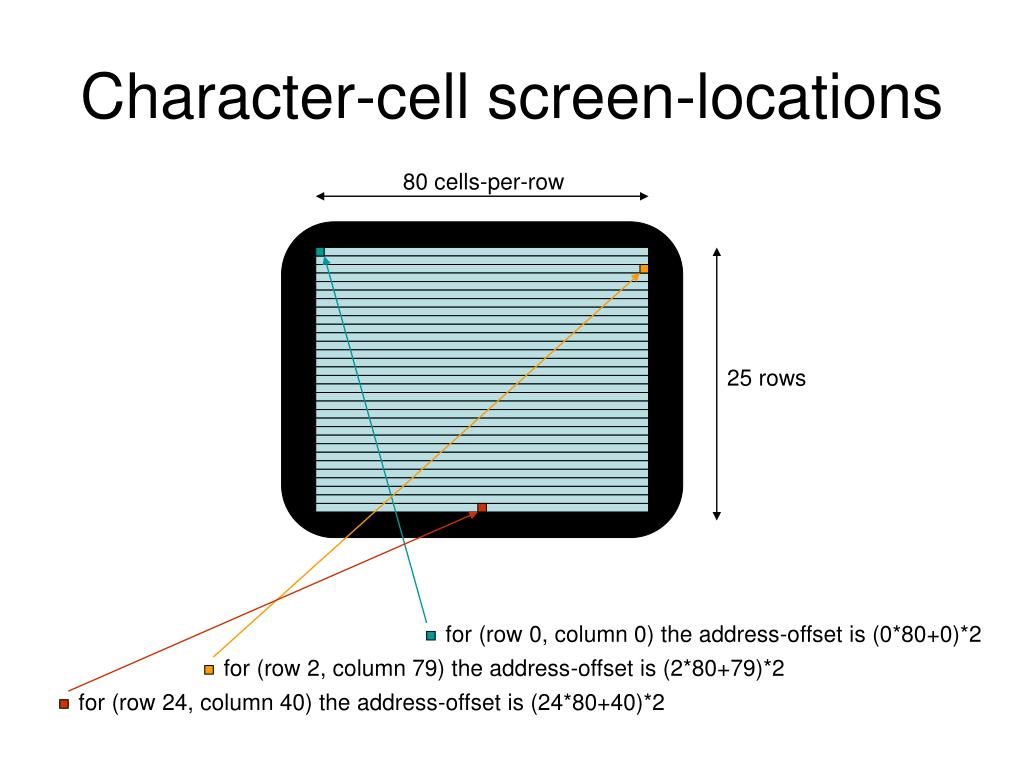 Character-cell screen-locations

80 cells-per-row

25 rows

for (row 0, column 0) the address-offset is (0*80+0)*2

for (row 2, column 79) the address-offset is (2*80+79)*2

for (row 24, column 40) the address-offset is (24*80+40)*2